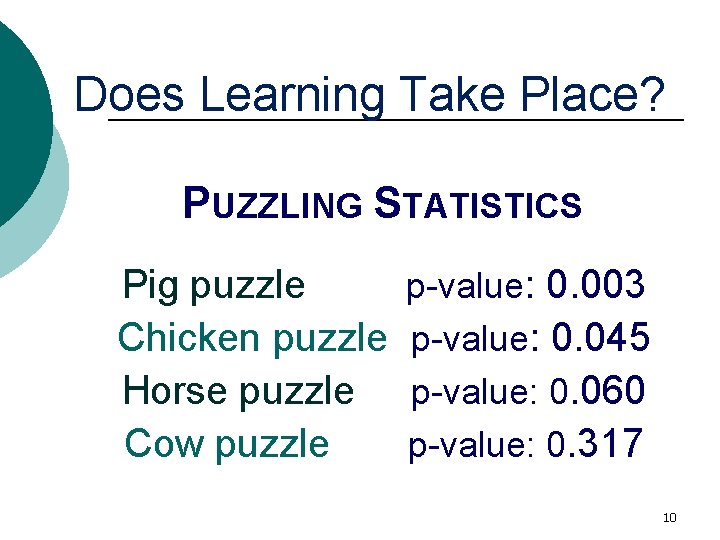 Does Learning Take Place?

PUZZLING STATISTICS

Pig puzzle p-value: 0.003
Chicken puzzle p-value: 0.045
Horse puzzle p-value: 0.060
Cow puzzle p-value: 0.317

10